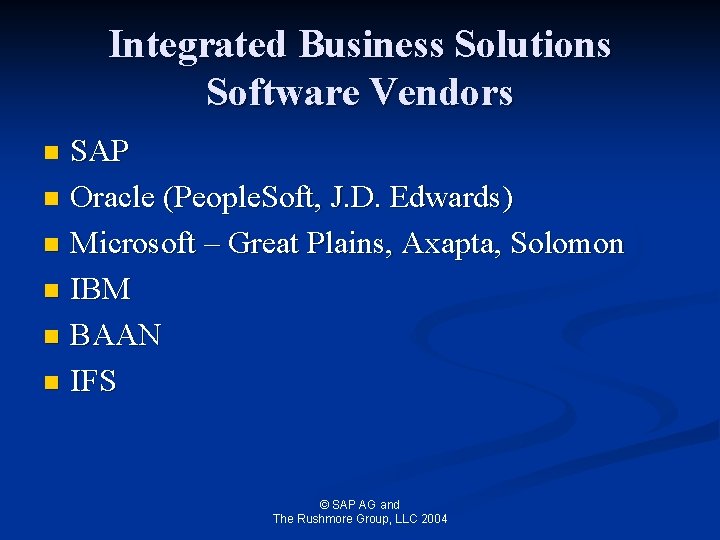 Integrated Business Solutions
Software Vendors

- SAP
- Oracle (PeopleSoft, J.D. Edwards)
- Microsoft – Great Plains, Axapta, Solomon
- IBM
- BAAN
- IFS

© SAP AG and
The Rushmore Group, LLC 2004